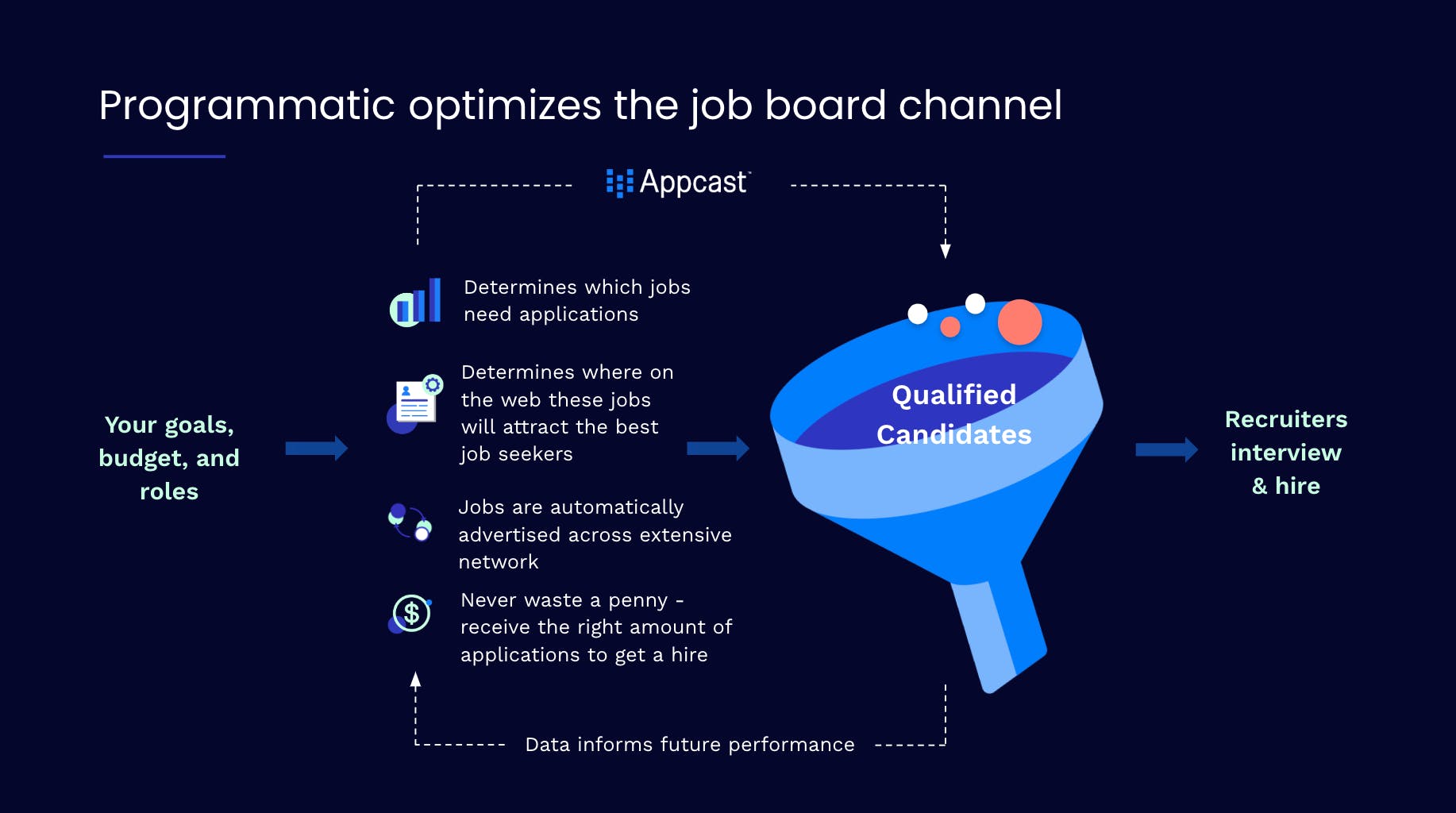 Programmatic optimizes the job board channel

Appcast

Your goals, budget, and roles

Determines which jobs need applications

Determines where on the web these jobs will attract the best job seekers

Jobs are automatically advertised across extensive network

Never waste a penny - receive the right amount of applications to get a hire

Qualified Candidates

Recruiters interview & hire

Data informs future performance